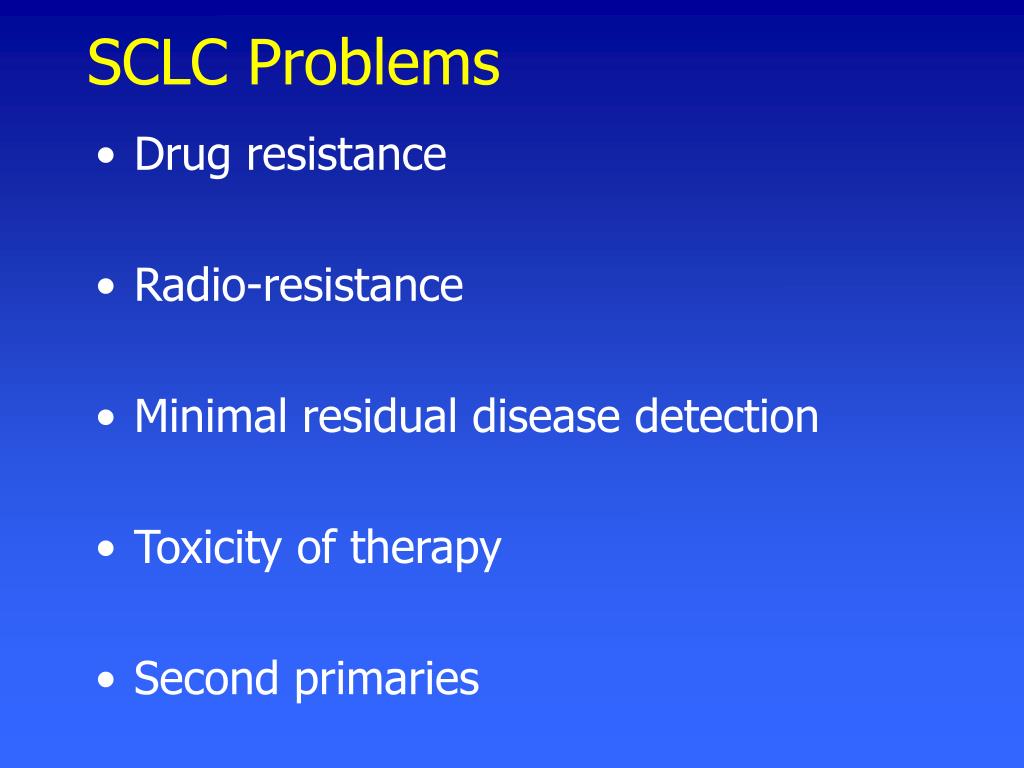 SCLC Problems

• Drug resistance

• Radio-resistance

• Minimal residual disease detection

• Toxicity of therapy

• Second primaries